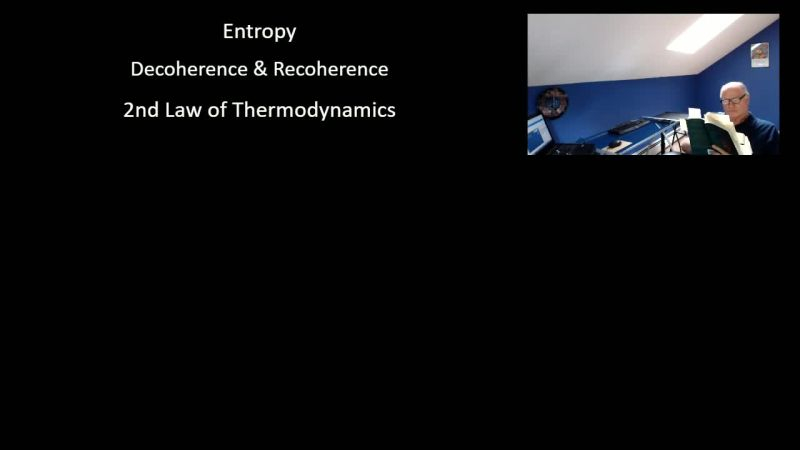 Entropy

Decoherence & Recoherence

2nd Law of Thermodynamics